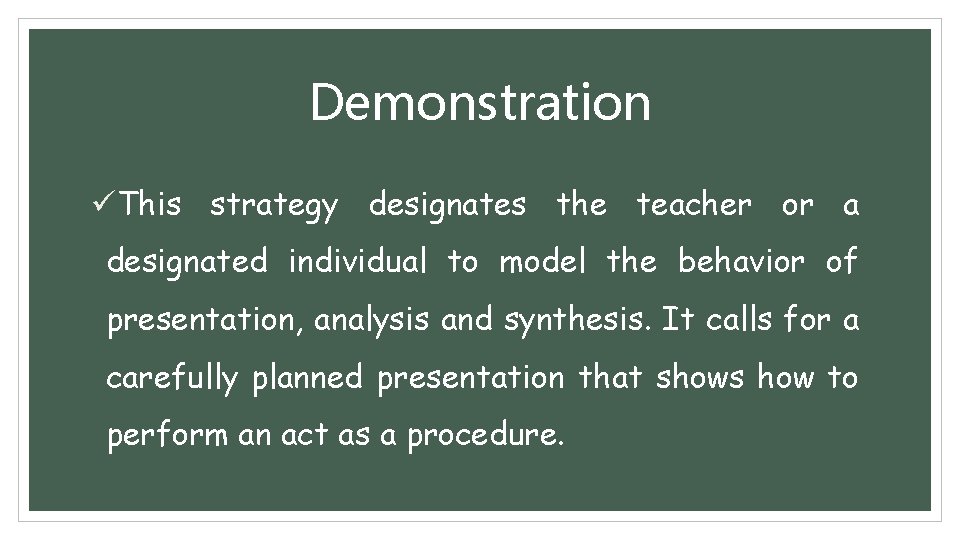 Demonstration

✓This strategy designates the teacher or a designated individual to model the behavior of presentation, analysis and synthesis. It calls for a carefully planned presentation that shows how to perform an act as a procedure.